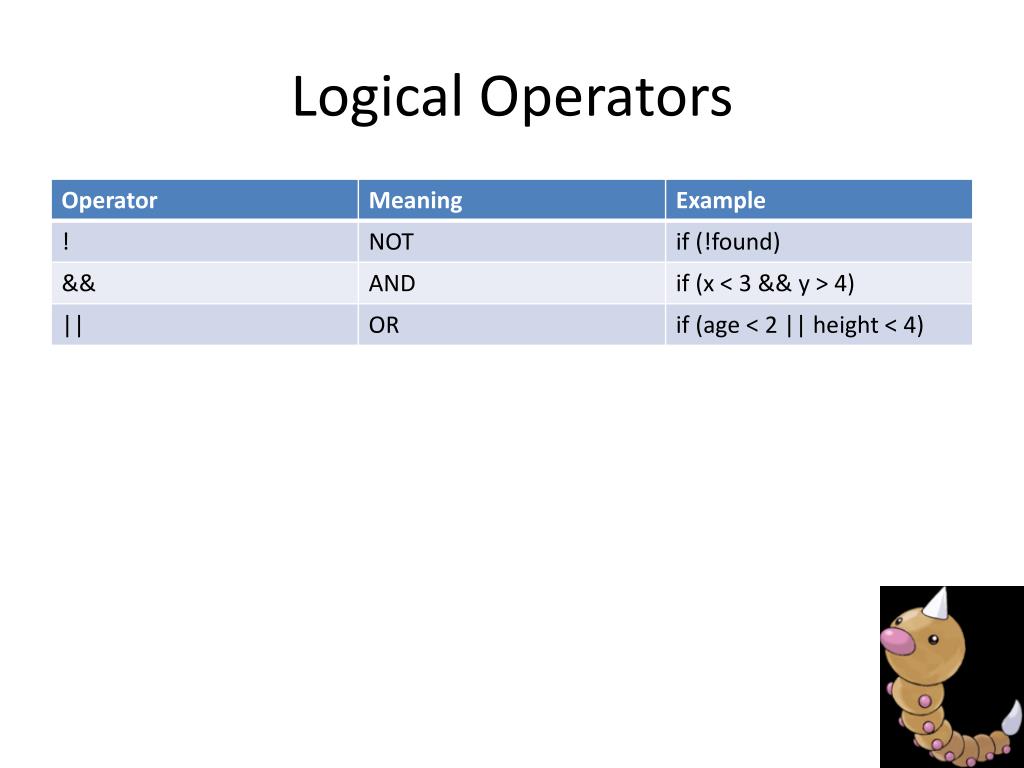 Logical Operators

| Operator | Meaning | Example |
|---|---|---|
| ! | NOT | if (!found) |
| && | AND | if (x < 3 && y > 4) |
| \|\| | OR | if (age < 2 \|\| height < 4) |